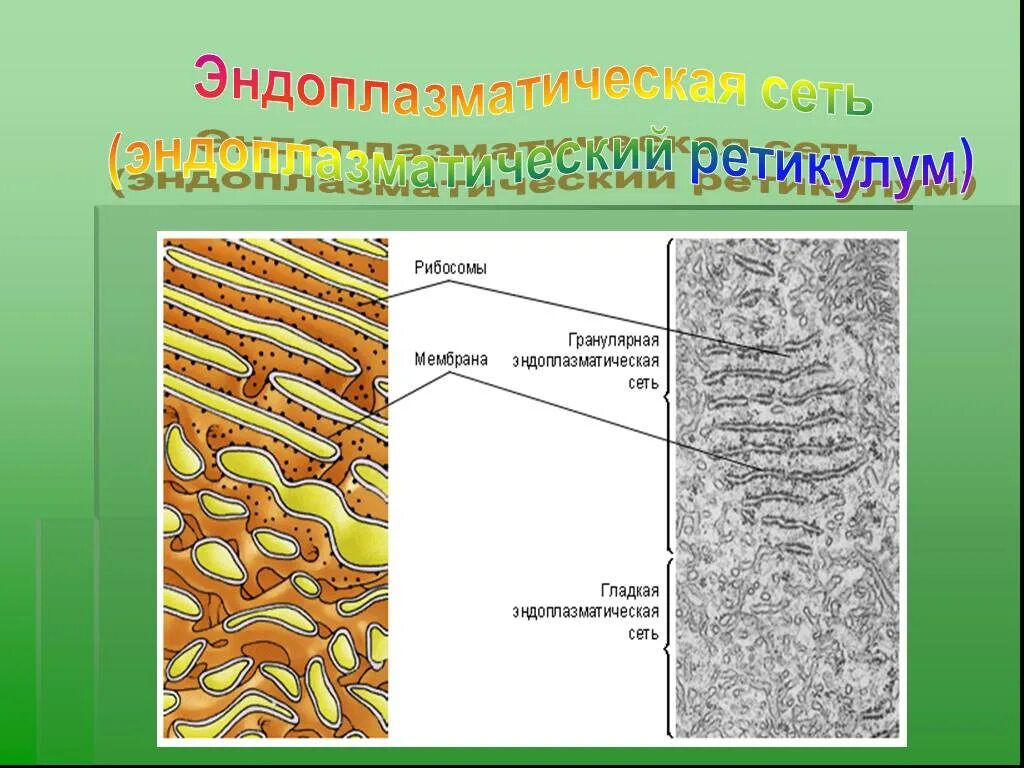 Эндоплазматическая сеть
(эндоплазматический ретикулум)

Рибосомы

Мембрана

Гранулярная эндоплазматическая сеть

Гладкая эндоплазматическая сеть